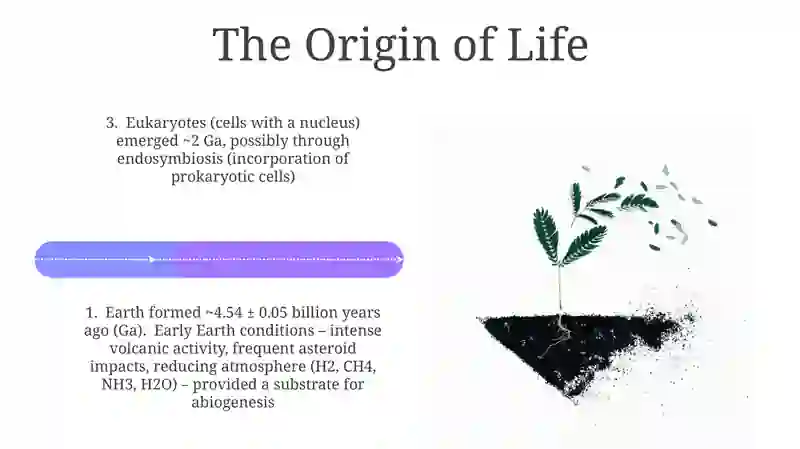 The Origin of Life

3. Eukaryotes (cells with a nucleus) emerged ~2 Ga, possibly through endosymbiosis (incorporation of prokaryotic cells)

1. Earth formed ~4.54 ± 0.05 billion years ago (Ga). Early Earth conditions – intense volcanic activity, frequent asteroid impacts, reducing atmosphere (H2, CH4, NH3, H2O) – provided a substrate for abiogenesis